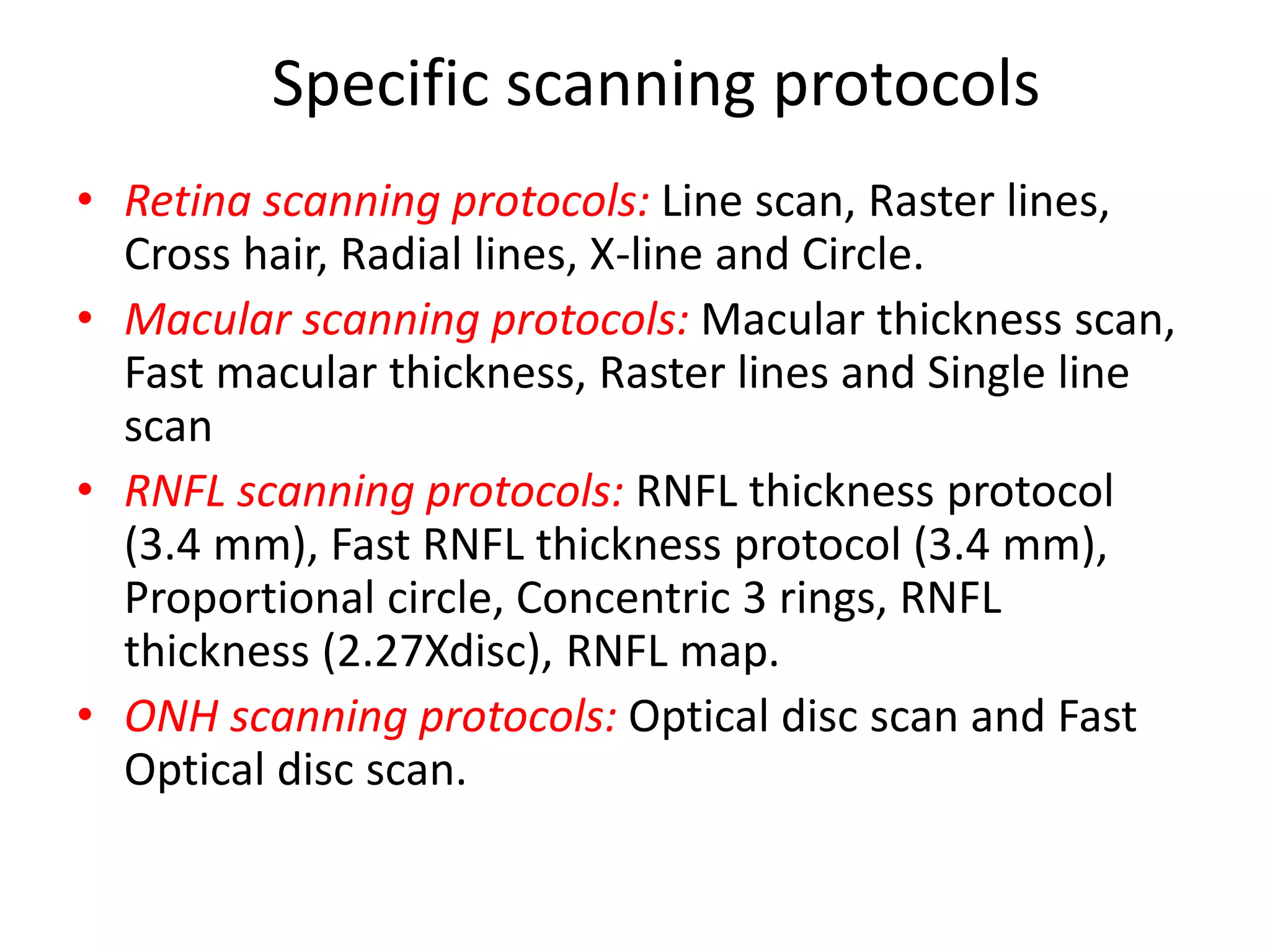 Specific scanning protocols

• Retina scanning protocols: Line scan, Raster lines, Cross hair, Radial lines, X-line and Circle.

• Macular scanning protocols: Macular thickness scan, Fast macular thickness, Raster lines and Single line scan

• RNFL scanning protocols: RNFL thickness protocol (3.4 mm), Fast RNFL thickness protocol (3.4 mm), Proportional circle, Concentric 3 rings, RNFL thickness (2.27Xdisc), RNFL map.

• ONH scanning protocols: Optical disc scan and Fast Optical disc scan.